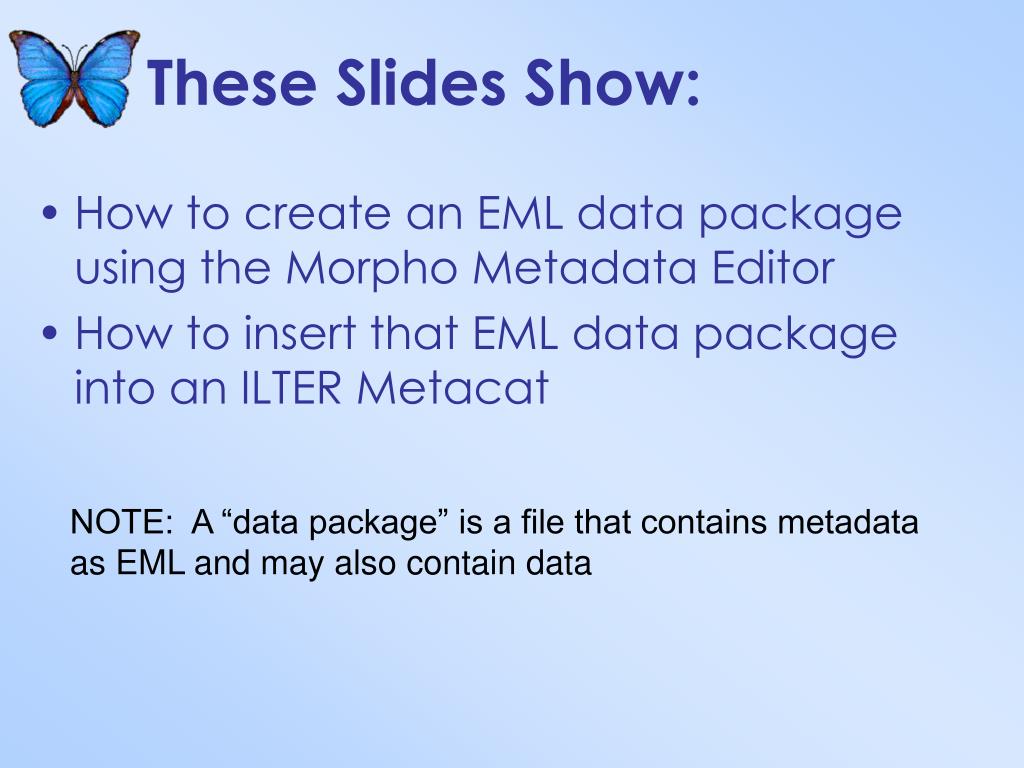 These Slides Show:

• How to create an EML data package using the Morpho Metadata Editor
• How to insert that EML data package into an ILTER Metacat

NOTE: A “data package” is a file that contains metadata as EML and may also contain data